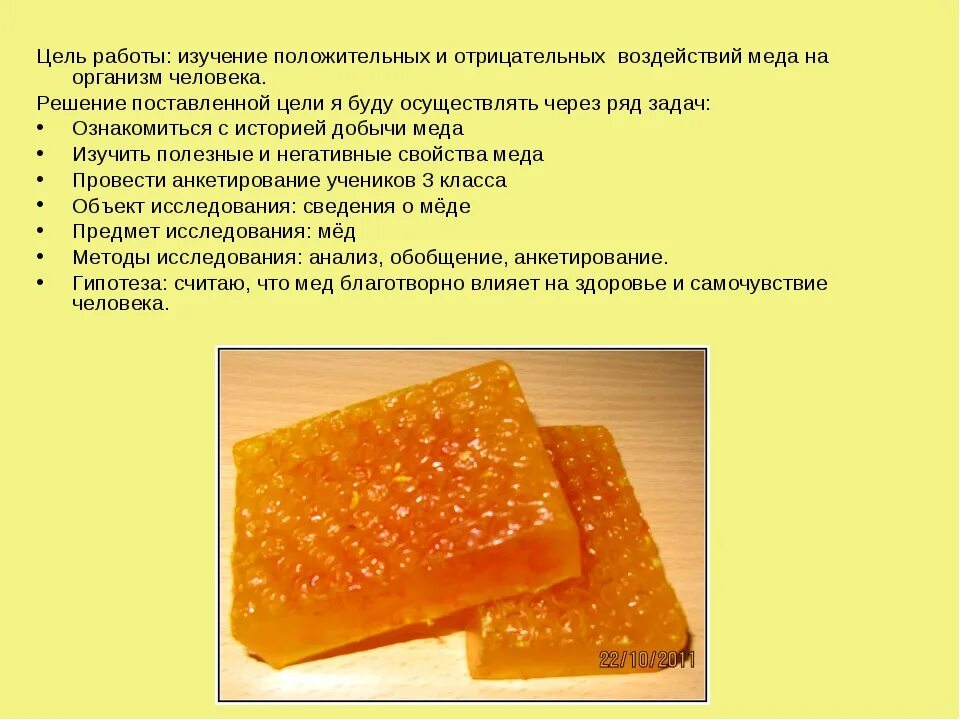 Цель работы: изучение положительных и отрицательных воздействий меда на организм человека.

Решение поставленной цели я буду осуществлять через ряд задач:

• Ознакомиться с историей добычи меда
• Изучить полезные и негативные свойства меда
• Провести анкетирование учеников 3 класса
• Объект исследования: сведения о мёде
• Предмет исследования: мёд
• Методы исследования: анализ, обобщение, анкетирование.
• Гипотеза: считаю, что мед благотворно влияет на здоровье и самочувствие человека.

22/10/2011